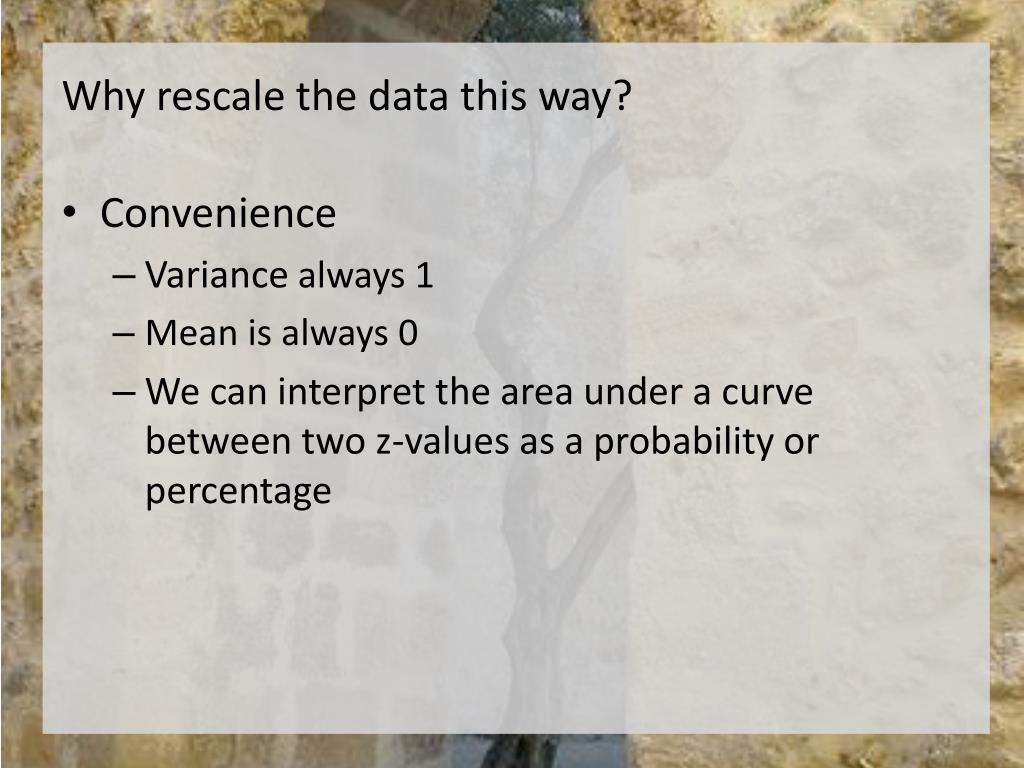 Why rescale the data this way?

• Convenience
– Variance always 1
– Mean is always 0
– We can interpret the area under a curve between two z-values as a probability or percentage